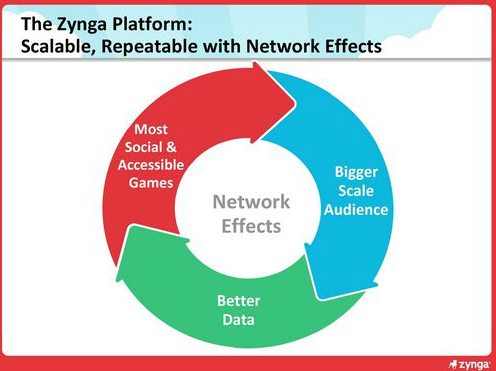 The Zynga Platform:
Scalable, Repeatable with Network Effects

Most Social & Accessible Games

Bigger Scale Audience

Better Data

Network Effects

zynga